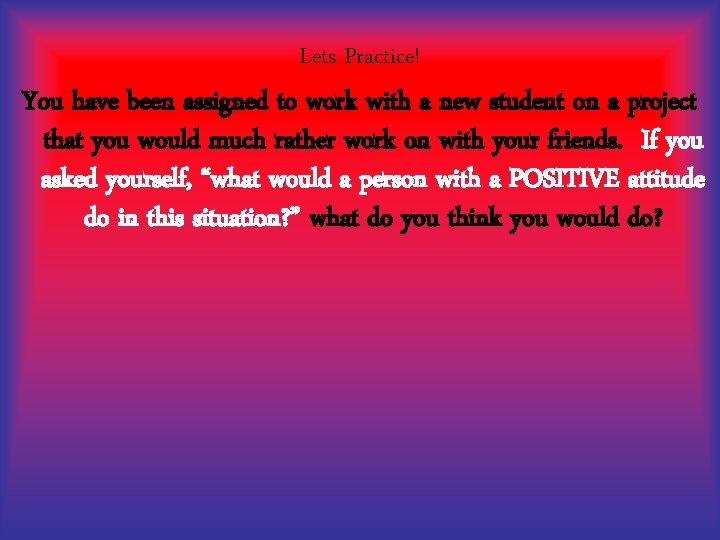 Lets Practice!

You have been assigned to work with a new student on a project that you would much rather work on with your friends. If you asked yourself, “what would a person with a POSITIVE attitude do in this situation?” what do you think you would do?